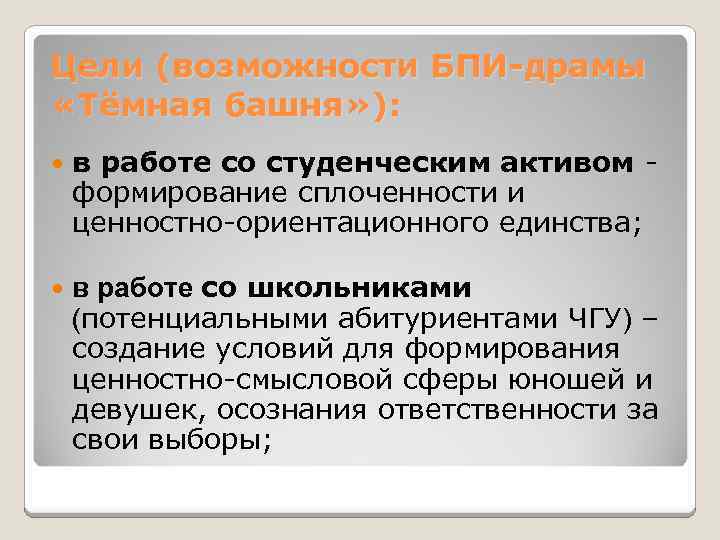 Цели (возможности БПИ-драмы «Тёмная башня»):

в работе со студенческим активом - формирование сплоченности и ценностно-ориентационного единства;

в работе со школьниками (потенциальными абитуриентами ЧГУ) – создание условий для формирования ценностно-смысловой сферы юношей и девушек, осознания ответственности за свои выборы;